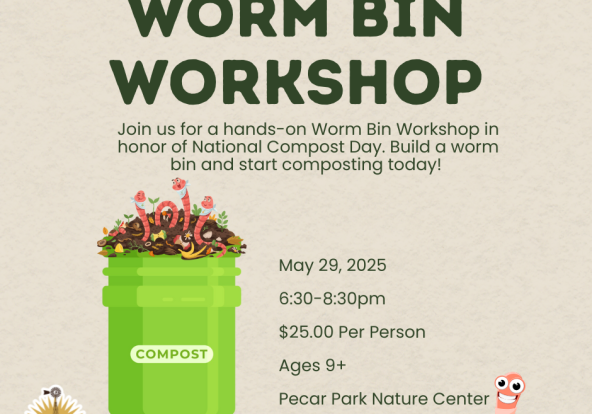 WORM BIN WORKSHOP

Join us for a hands-on Worm Bin Workshop in honor of National Compost Day. Build a worm bin and start composting today!

COMPOST

May 29, 2025

6:30-8:30pm

$25.00 Per Person

Ages 9+

Pecar Park Nature Center